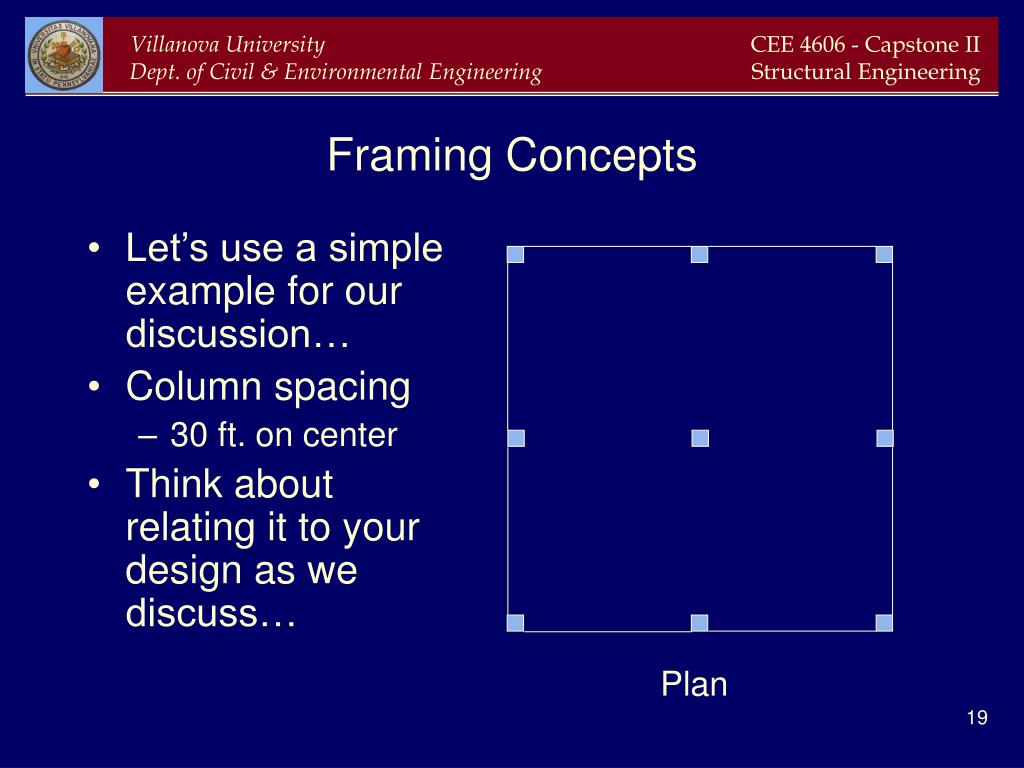 Villanova University
Dept. of Civil & Environmental Engineering

CEE 4606 - Capstone II
Structural Engineering

Framing Concepts

• Let's use a simple example for our discussion…
• Column spacing
– 30 ft. on center
• Think about relating it to your design as we discuss…

Plan

19